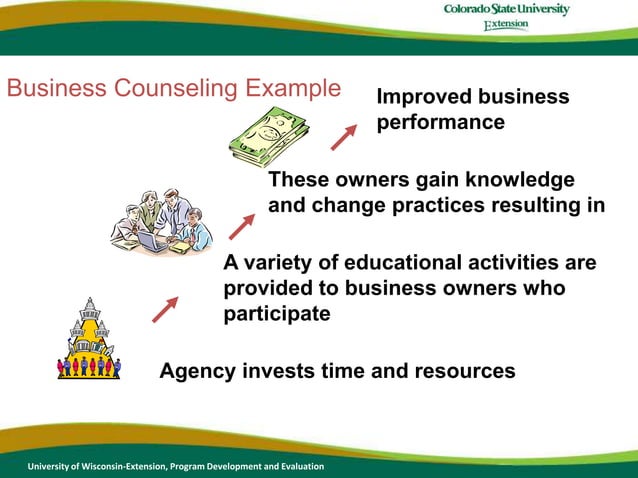 Colorado State University
Extension

Business Counseling Example

Improved business performance

These owners gain knowledge and change practices resulting in

A variety of educational activities are provided to business owners who participate

Agency invests time and resources

University of Wisconsin-Extension, Program Development and Evaluation